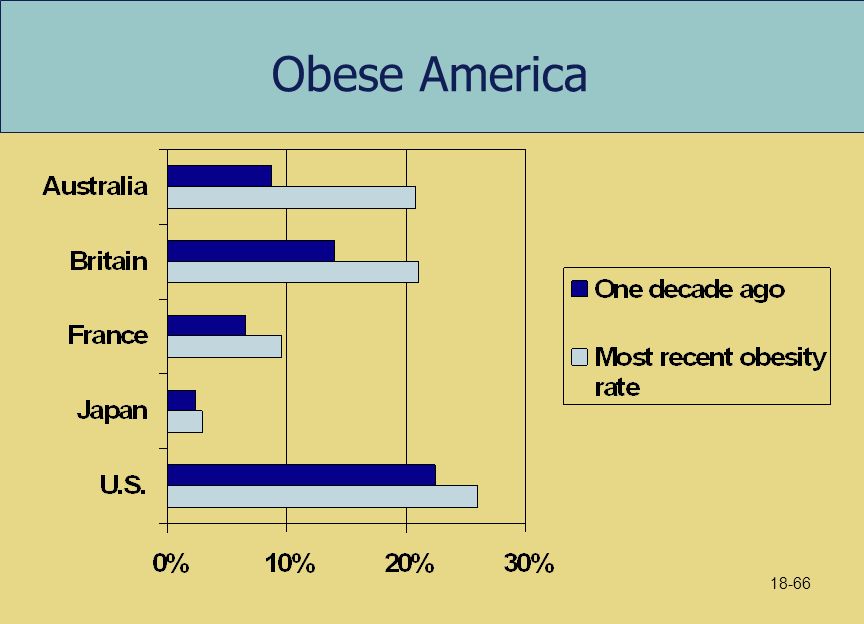 Obese America

Australia
Britain
France
Japan
U.S.

0%
10%
20%
30%

One decade ago
Most recent obesity rate

18-66